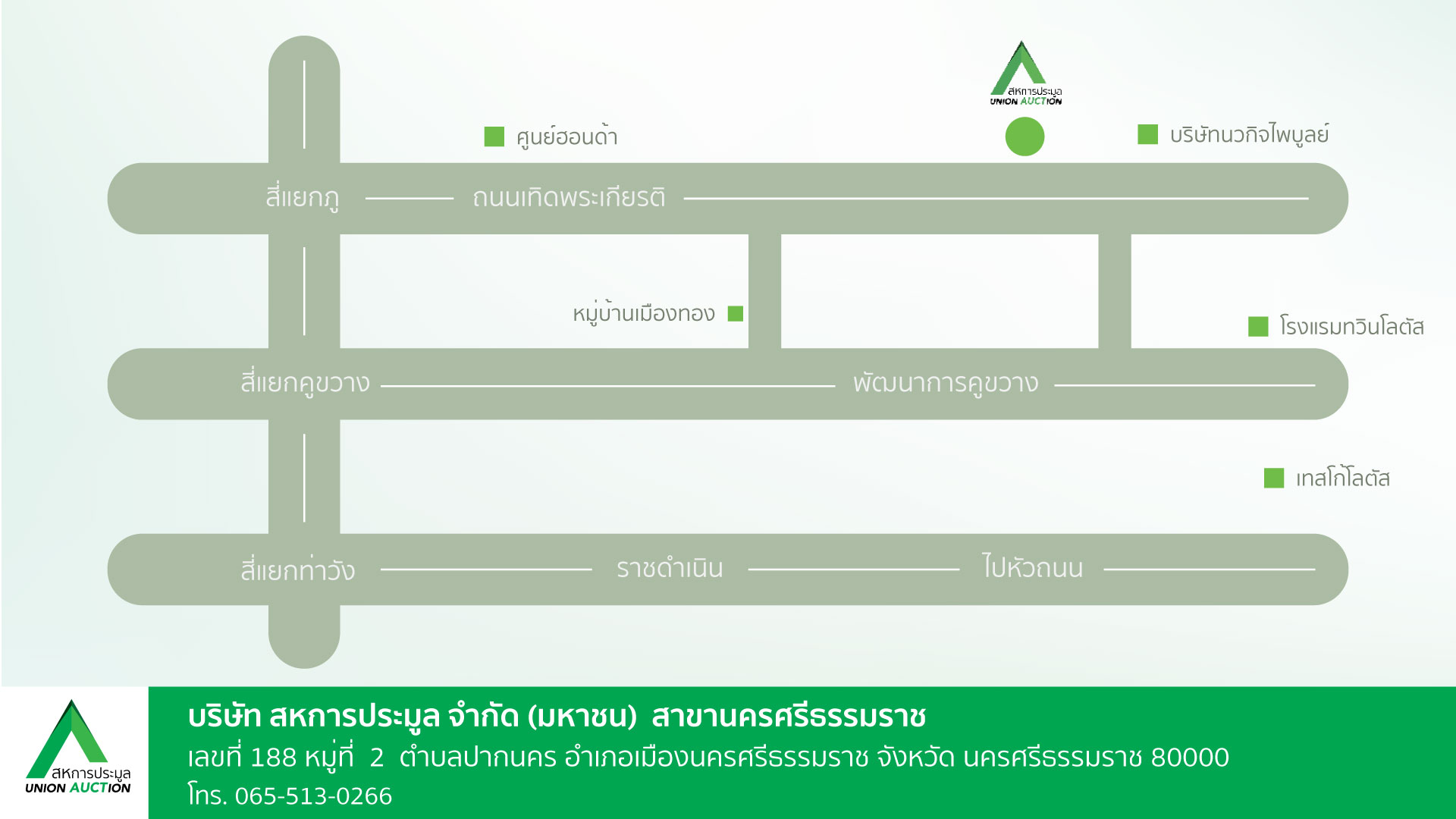 สหการประมูล
UNION AUCTION

ศูนย์ฮอนด้า

บริษัทนวกิจไพบูลย์

สี่แยกภู

ถนนเทิดพระเกียรติ

หมู่บ้านเมืองทอง

โรงแรมทวินโลตัส

สี่แยกคูขวาง

พัฒนาการคูขวาง

เทสโก้โลตัส

สี่แยกท่าวัง

ราชดำเนิน

ไปหัวถนน

สหการประมูล
UNION AUCTION

บริษัท สหการประมูล จำกัด (มหาชน) สาขานครศรีธรรมราช
เลขที่ 188 หมู่ที่ 2 ตำบลปากนคร อำเภอเมืองนครศรีธรรมราช จังหวัด นครศรีธรรมราช 80000
โทร. 065-513-0266